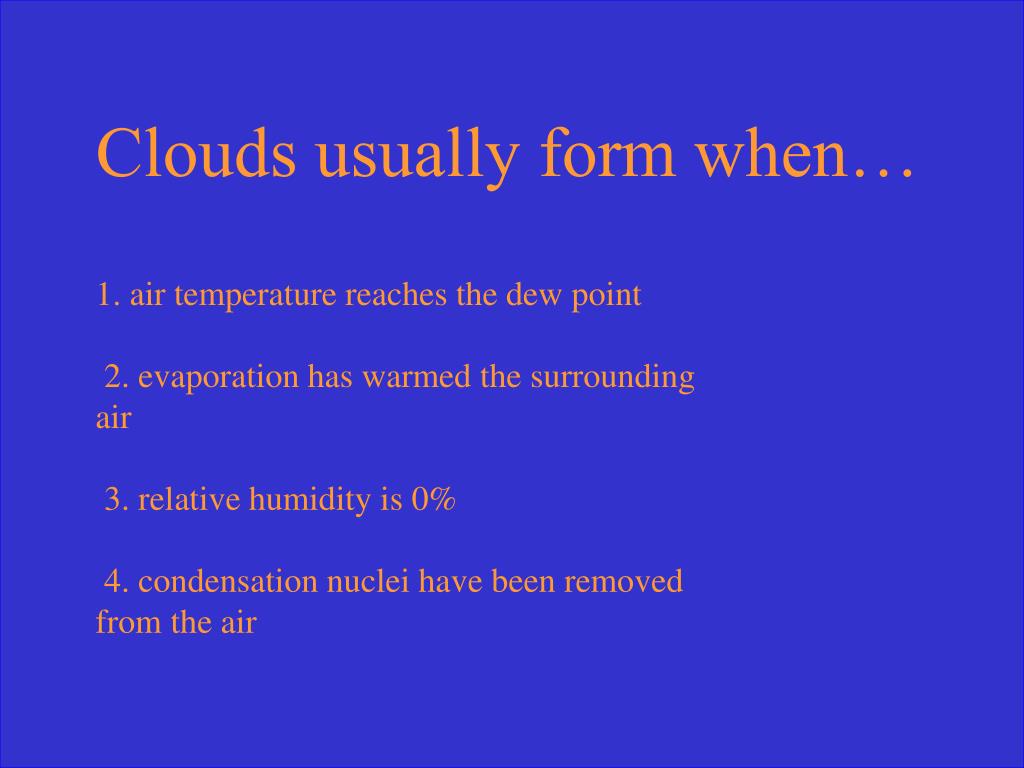 Clouds usually form when…

1. air temperature reaches the dew point

2. evaporation has warmed the surrounding air

3. relative humidity is 0%

4. condensation nuclei have been removed from the air